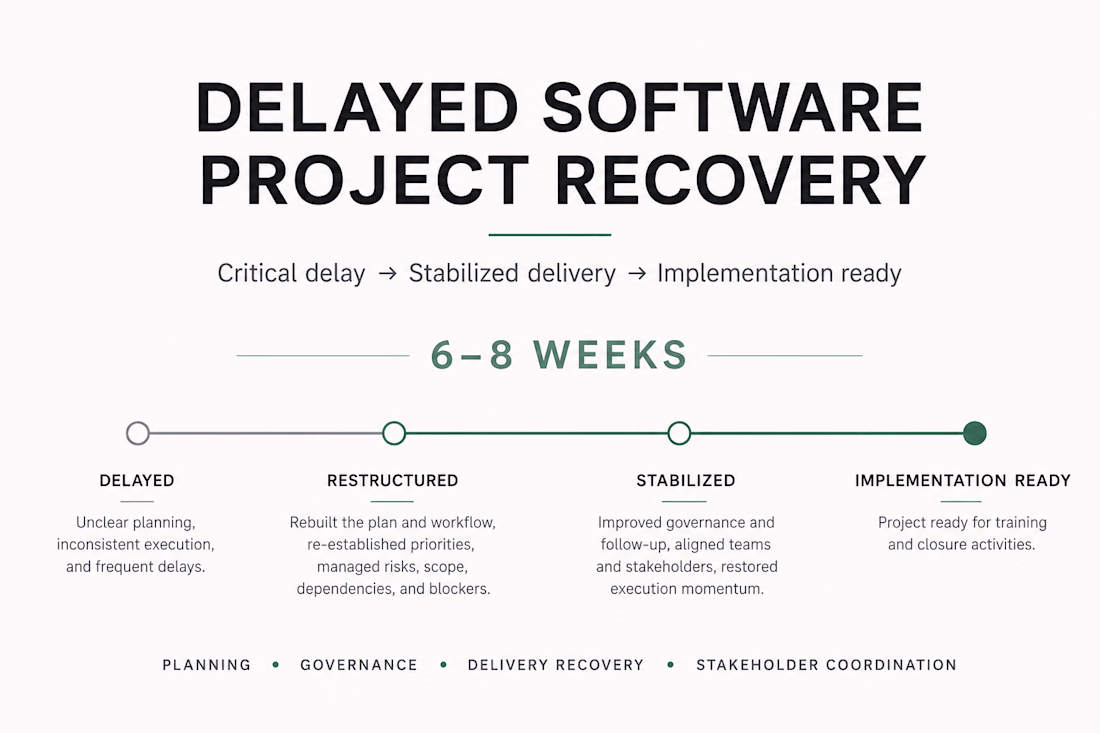 DELAYED SOFTWARE PROJECT RECOVERY

Critical delay → Stabilized delivery → Implementation ready

6–8 WEEKS

DELAYED

Unclear planning, inconsistent execution, and frequent delays.

RESTRUCTURED

Rebuilt the plan and workflow, re-established priorities, managed risks, scope, dependencies, and blockers.

STABILIZED

Improved governance and follow-up, aligned teams and stakeholders, restored execution momentum.

IMPLEMENTATION READY

Project ready for training and closure activities.

PLANNING • GOVERNANCE • DELIVERY RECOVERY • STAKEHOLDER COORDINATION